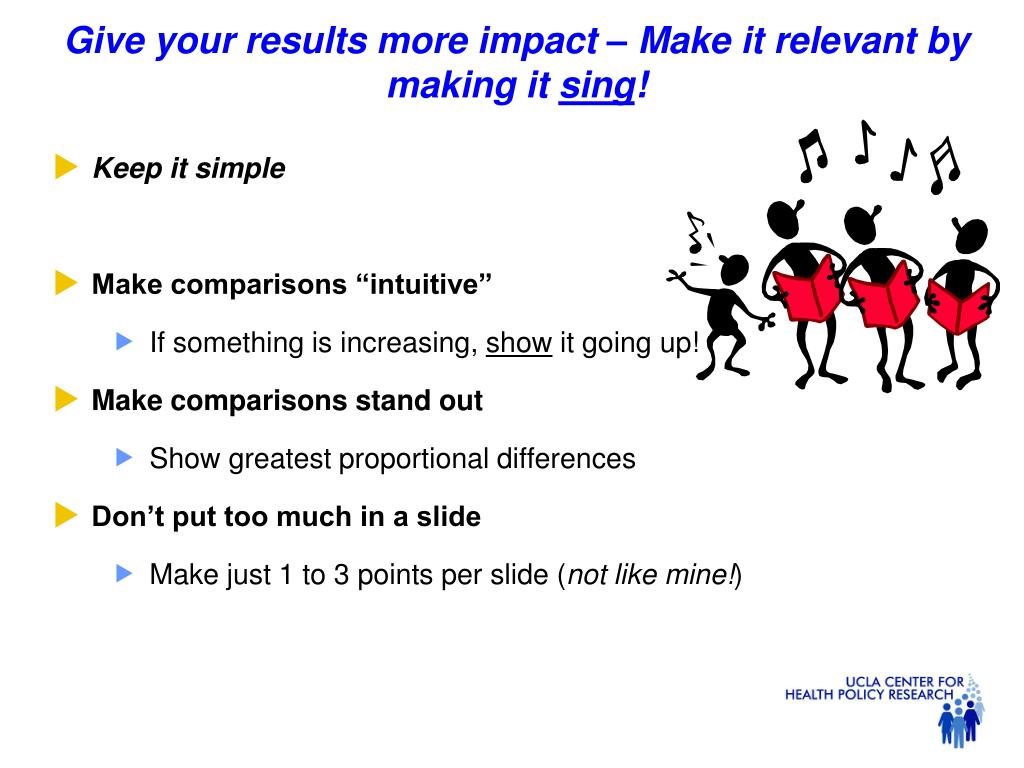 Give your results more impact – Make it relevant by making it sing!

Keep it simple

Make comparisons “intuitive”

If something is increasing, show it going up!

Make comparisons stand out

Show greatest proportional differences

Don’t put too much in a slide

Make just 1 to 3 points per slide (not like mine!)

UCLA CENTER FOR HEALTH POLICY RESEARCH